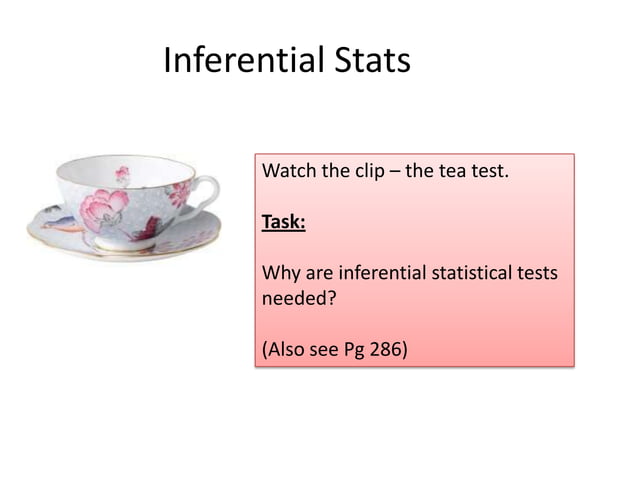 Inferential Stats

Watch the clip – the tea test.

Task:

Why are inferential statistical tests needed?

(Also see Pg 286)